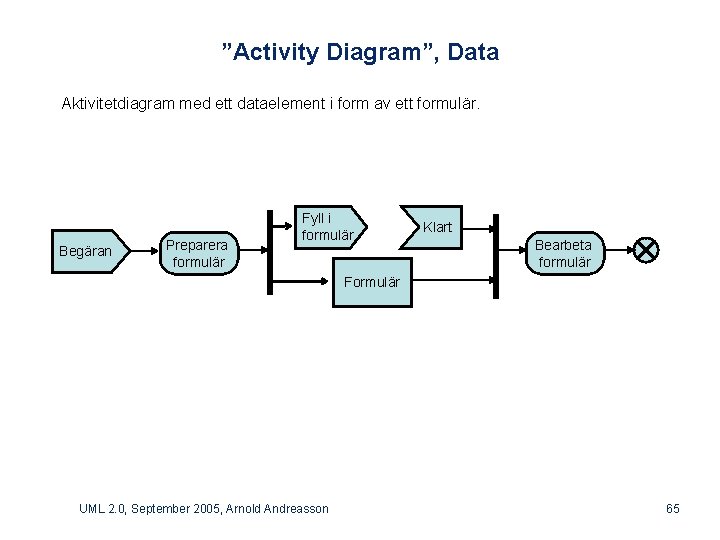 ”Activity Diagram”, Data

Aktivitetdiagram med ett dataelement i form av ett formulär.

Begäran

Preparera formulär

Fyll i formulär

Klart

Formulär

Bearbeta formulär

UML 2.0, September 2005, Arnold Andreasson

65